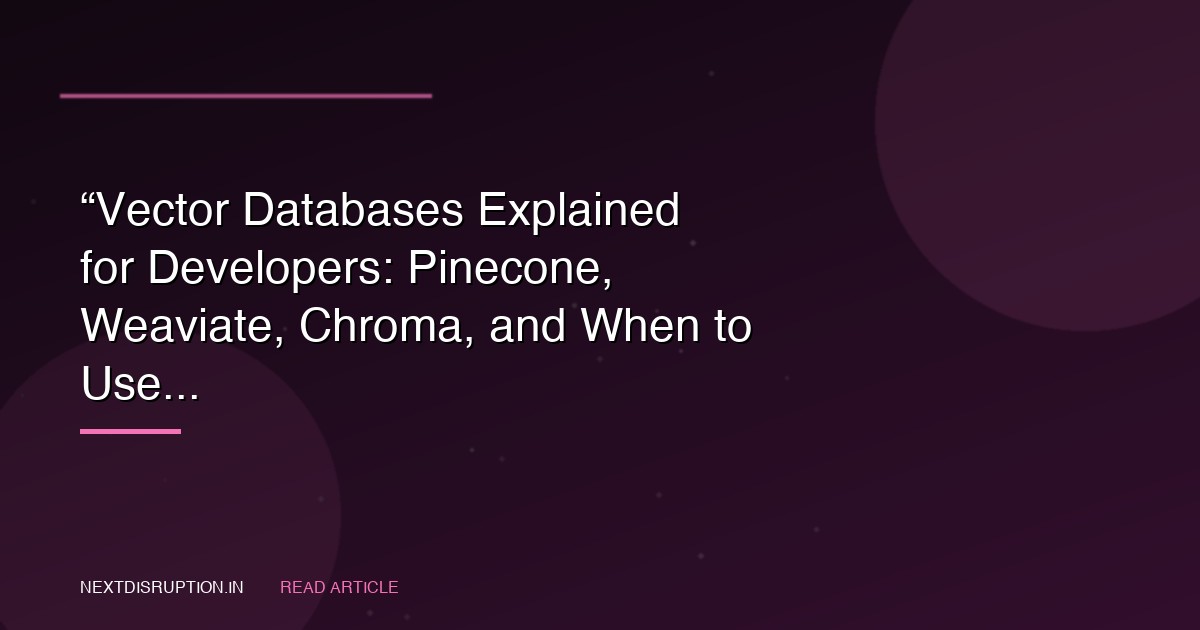 “Vector Databases Explained for Developers: Pinecone, Weaviate, Chroma, and When to Use...

NEXTDISRUPTION.IN READ ARTICLE